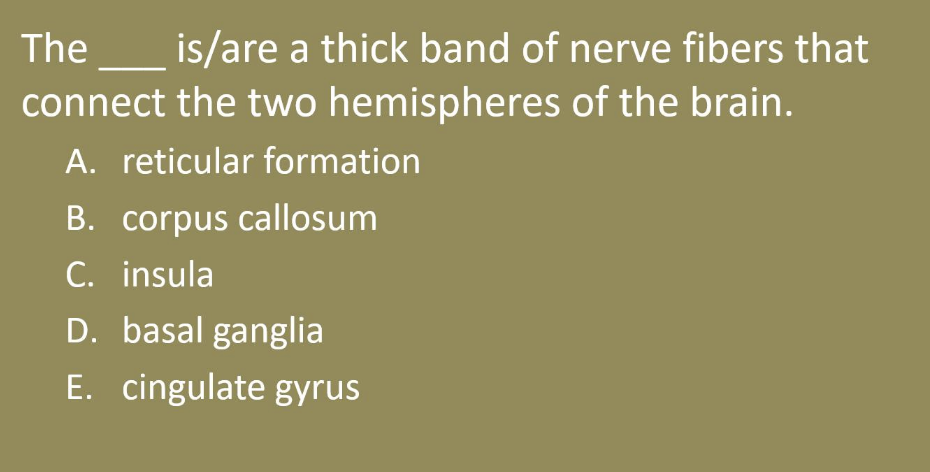 The ____ is/are a thick band of nerve fibers that connect the two hemispheres of the brain.

A. reticular formation
B. corpus callosum
C. insula
D. basal ganglia
E. cingulate gyrus